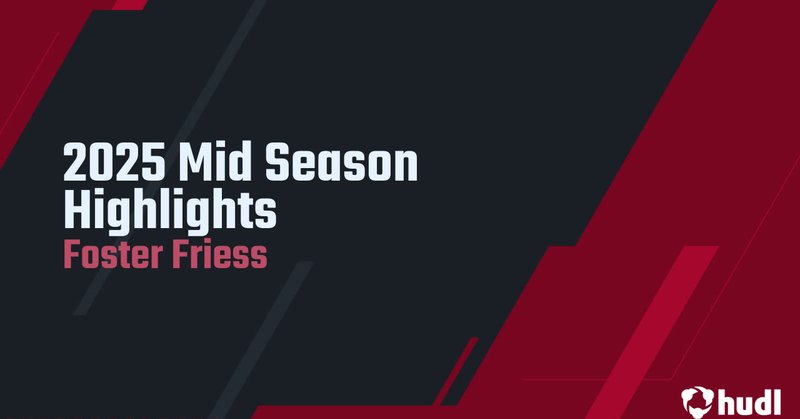 2025 Mid Season Highlights
Foster Friess

hudl